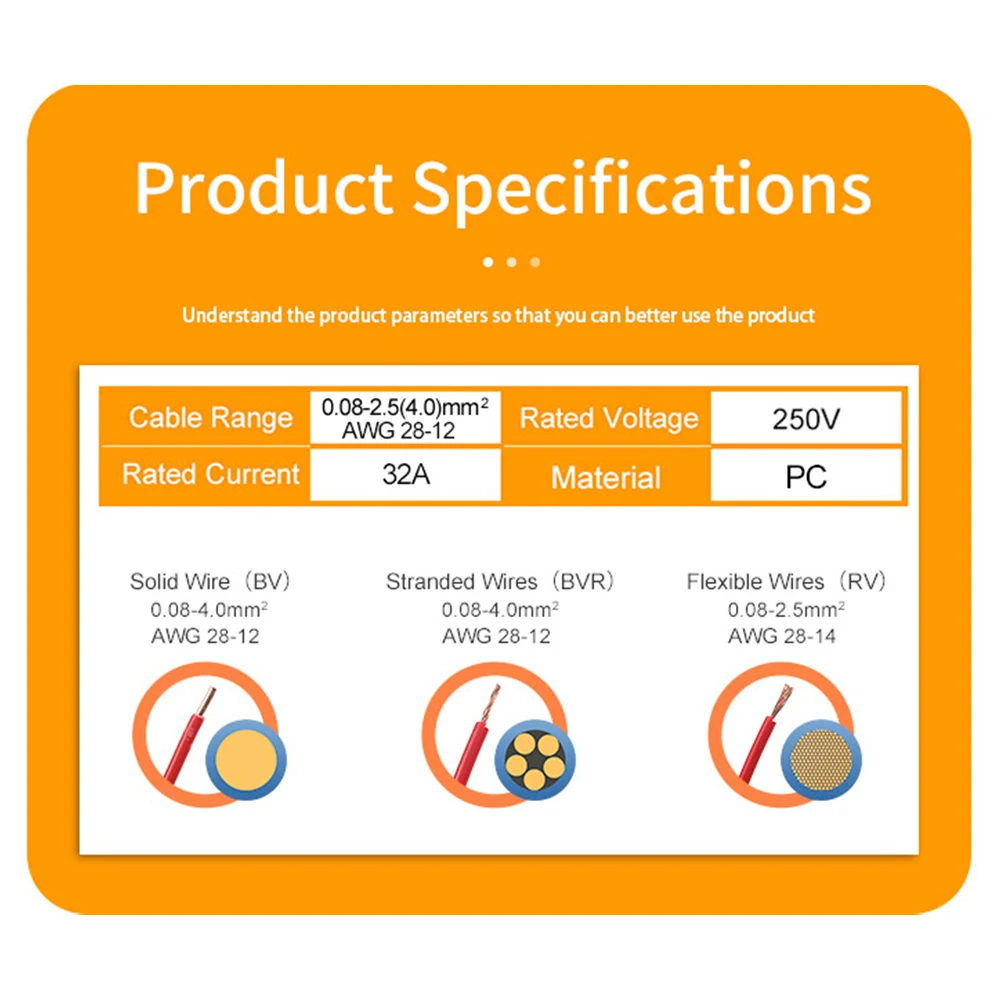 Product Specifications

Understand the product parameters so that you can better use the product

| Cable Range | 0.08-2.5(4.0)mm$^2$ AWG 28-12 | Rated Voltage | 250V |
|---|---|---|---|
| Rated Current | 32A | Material | PC |

Solid Wire（BV）
0.08-4.0mm$^2$
AWG 28-12

Stranded Wires（BVR）
0.08-4.0mm$^2$
AWG 28-12

Flexible Wires（RV）
0.08-2.5mm$^2$
AWG 28-14